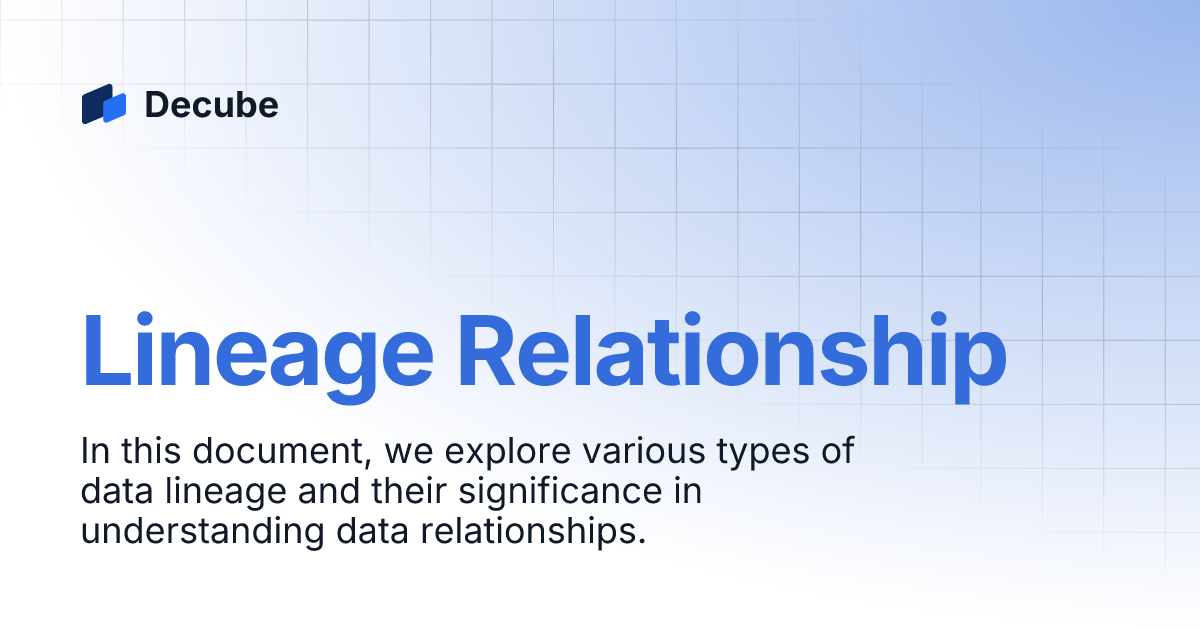 Decube

Lineage Relationship

In this document, we explore various types of data lineage and their significance in understanding data relationships.